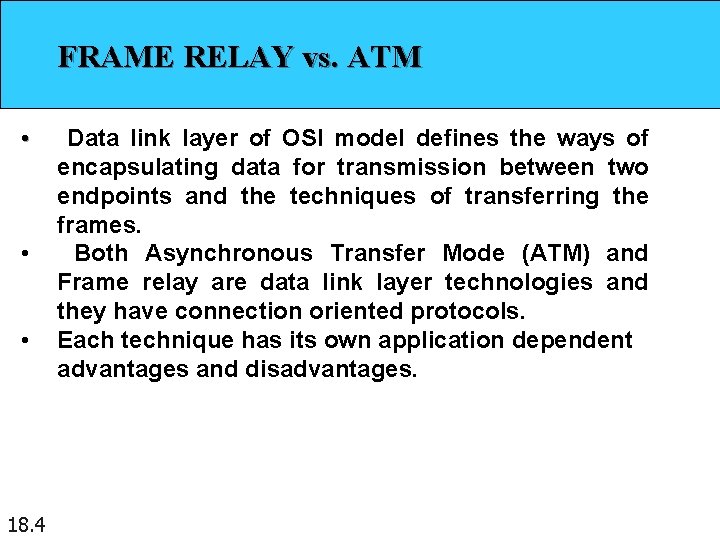 FRAME RELAY vs. ATM

• Data link layer of OSI model defines the ways of encapsulating data for transmission between two endpoints and the techniques of transferring the frames.
• Both Asynchronous Transfer Mode (ATM) and Frame relay are data link layer technologies and they have connection oriented protocols.
• Each technique has its own application dependent advantages and disadvantages.

18.4